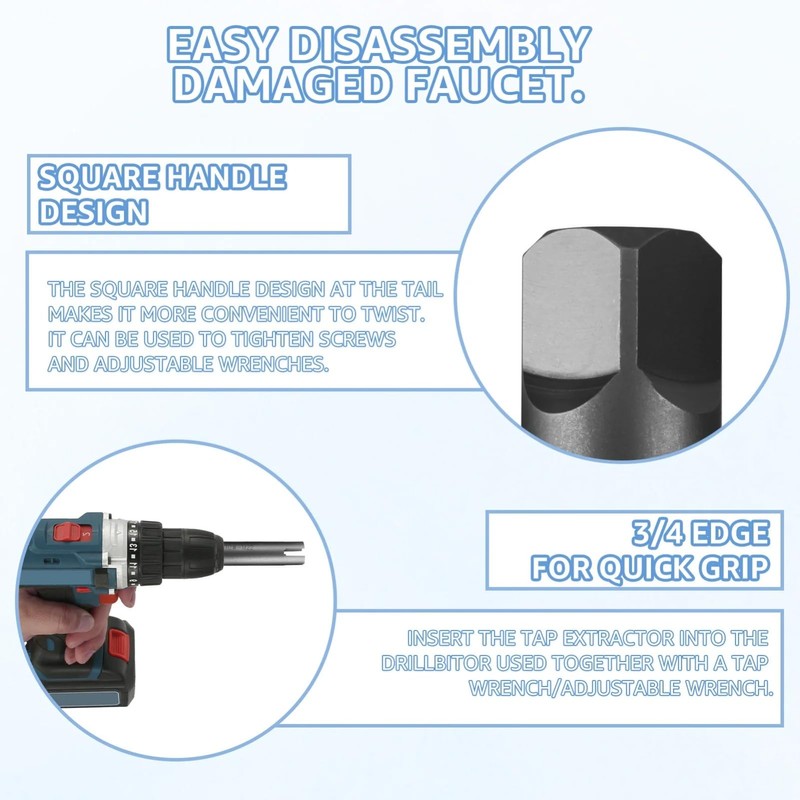 EASY DISASSEMBLY DAMAGED FAUCET.

SQUARE HANDLE DESIGN

THE SQUARE HANDLE DESIGN AT THE TAIL MAKES IT MORE CONVENIENT TO TWIST. IT CAN BE USED TO TIGHTEN SCREWS AND ADJUSTABLE WRENCHES.

3/4 EDGE FOR QUICK GRIP

INSERT THE TAP EXTRACTOR INTO THE DRILLBITOR USED TOGETHER WITH A TAP WRENCH/ADJUSTABLE WRENCH.